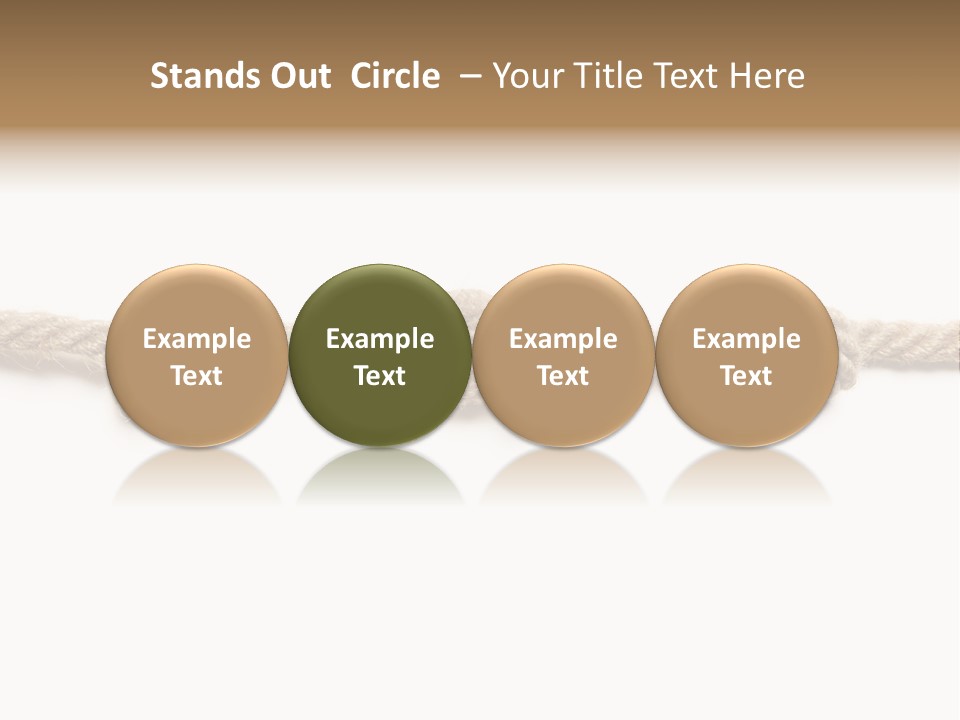 Stands Out Circle – Your Title Text Here

Example Text

Example Text

Example Text

Example Text